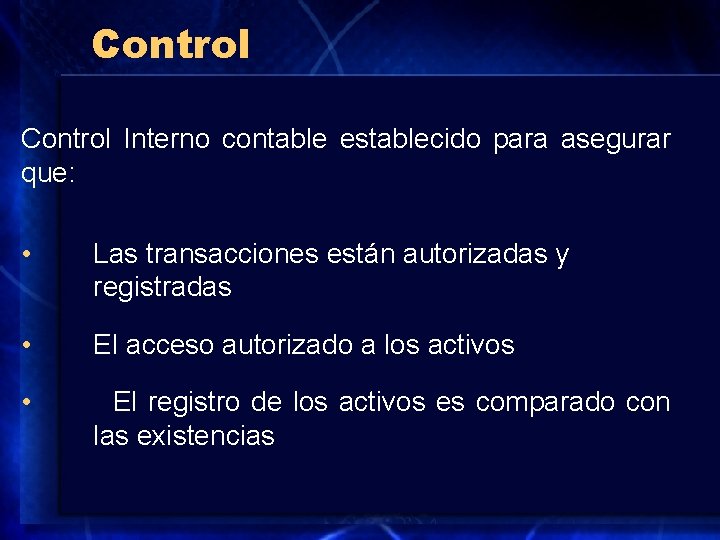 Control

Control Interno contable establecido para asegurar que:

• Las transacciones están autorizadas y registradas

• El acceso autorizado a los activos

• El registro de los activos es comparado con las existencias